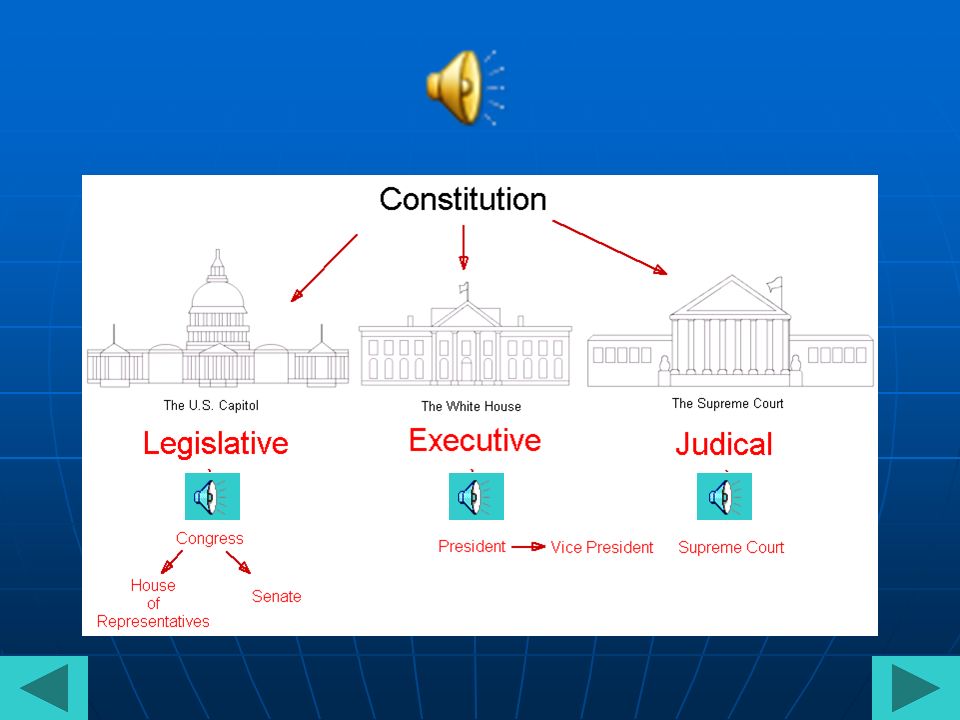 Constitution

The U.S. Capitol
Legislative
Congress
House of Representatives
Senate

The White House
Executive
President
Vice President

The Supreme Court
Judical
Supreme Court